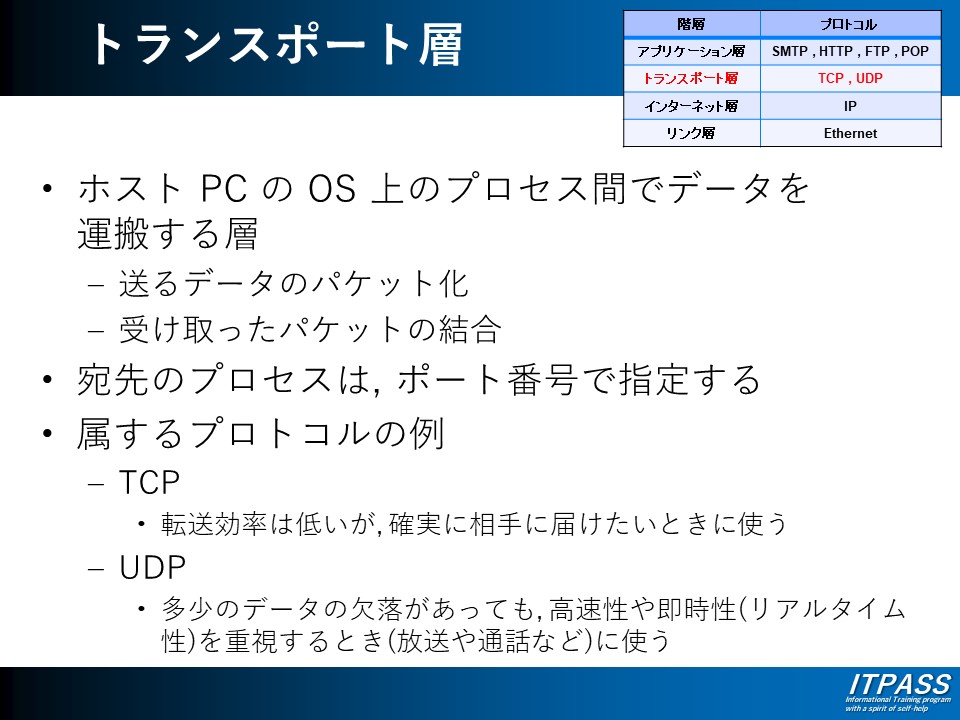 トランスポート層

| 階層 | プロトコル |
|---|---|
| アプリケーション層 | SMTP , HTTP , FTP , POP |
| トランスポート層 | TCP , UDP |
| インターネット層 | IP |
| リンク層 | Ethernet |

• ホスト PC の OS 上のプロセス間でデータを運搬する層
– 送るデータのパケット化
– 受け取ったパケットの結合
• 宛先のプロセスは, ポート番号で指定する
• 属するプロトコルの例
– TCP
• 転送効率は低いが, 確実に相手に届けたいときに使う
– UDP
• 多少のデータの欠落があっても, 高速性や即時性(リアルタイム性)を重視するとき(放送や通話など)に使う

ITPASS
Informational Training program with a spirit of self-help